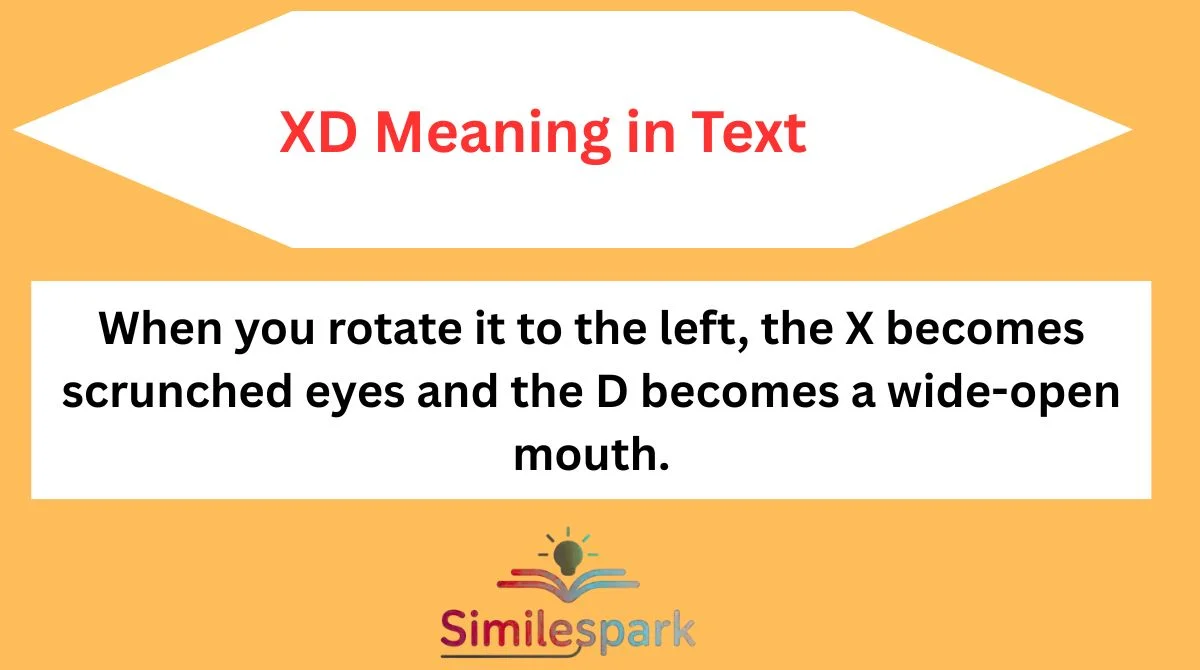 XD Meaning in Text

When you rotate it to the left, the X becomes scrunched eyes and the D becomes a wide-open mouth.

Similespark